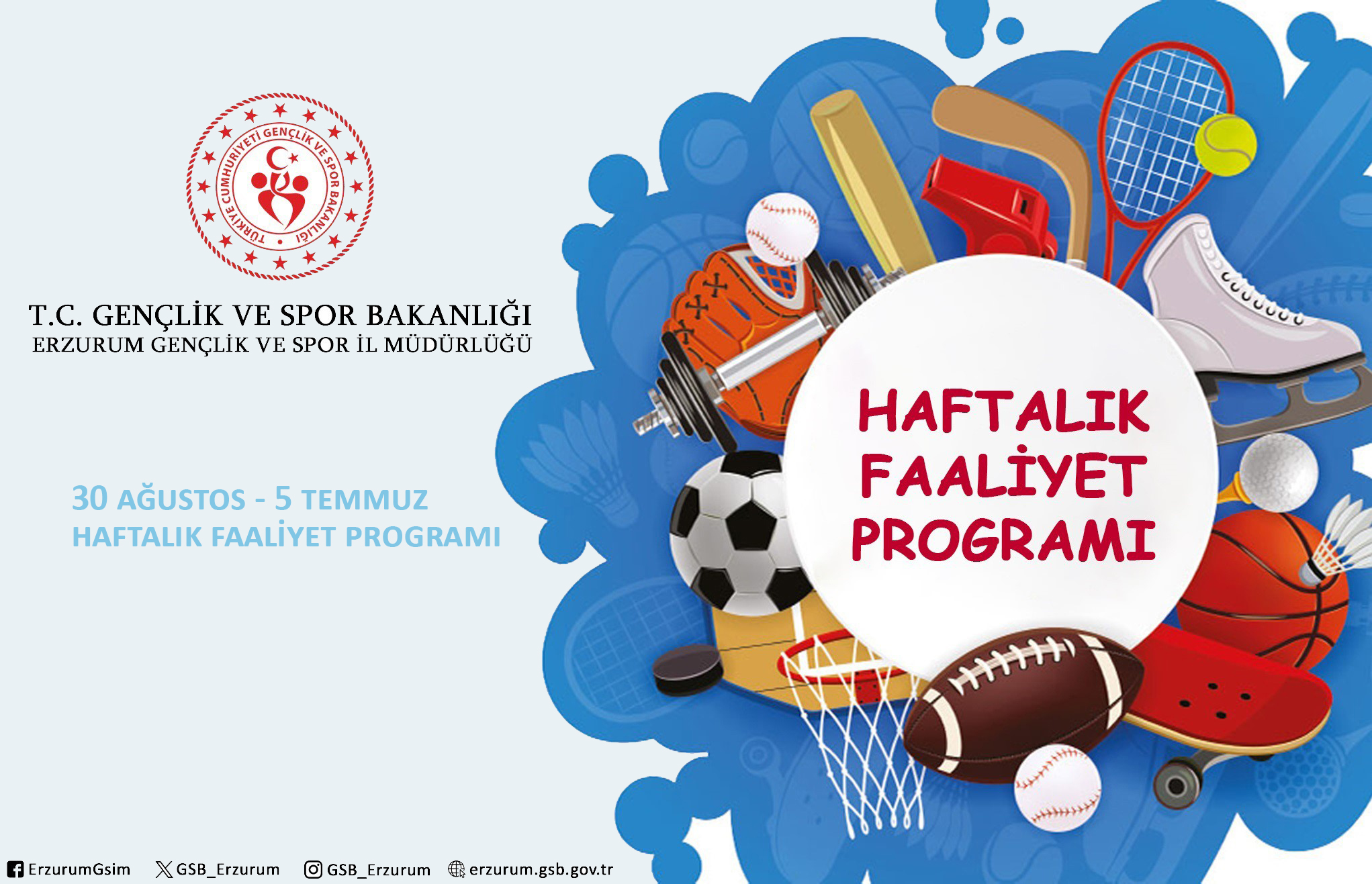 TÜRKİYE CUMHURİYETİ GENÇLİK VE SPOR BAKANLIĞI

T.C. GENÇLİK VE SPOR BAKANLIĞI
ERZURUM GENÇLİK VE SPOR İL MÜDÜRLÜĞÜ

30 AĞUSTOS - 5 TEMMUZ
HAFTALIK FAALİYET PROGRAMI

HAFTALIK
FAALİYET
PROGRAMI

ErzurumGsim GSB_Erzurum GSB_Erzurum erzurum.gsb.gov.tr